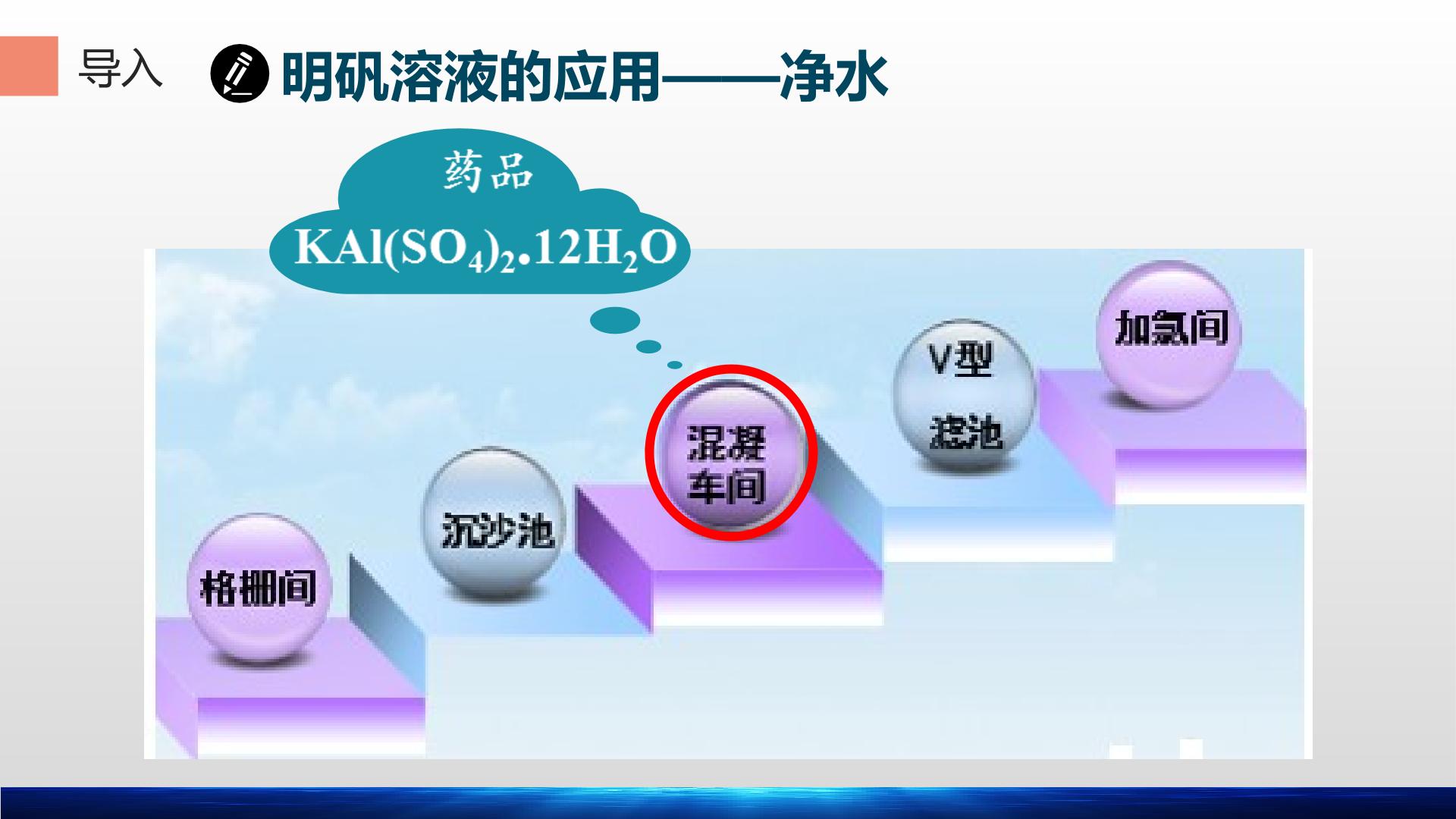 导入 明矾溶液的应用——净水

药品
$KAl(SO_4)_2 \cdot 12H_2O$

格栅间

沉沙池

混凝车间

V型滤池

加氯间